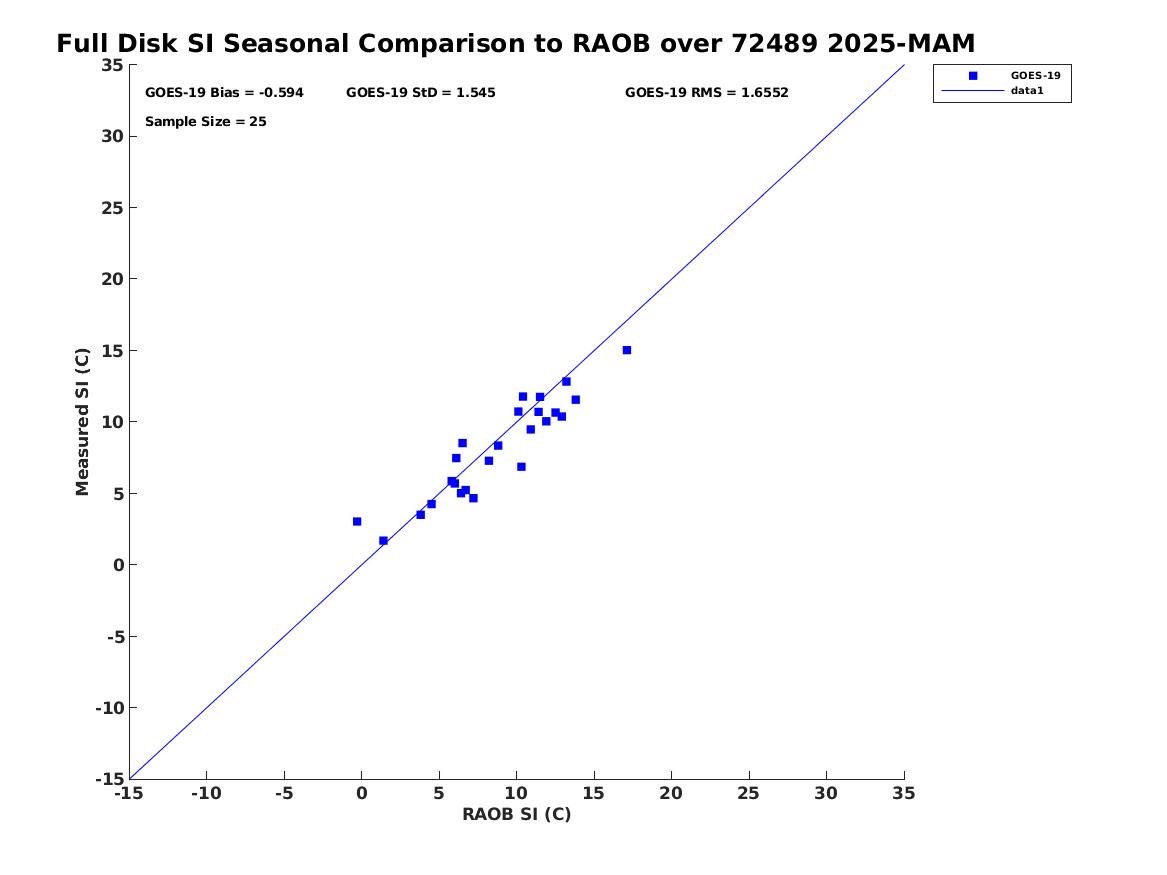 Full Disk SI Seasonal Comparison to RAOB over 72489 2025-MAM

GOES-19 Bias = -0.594
GOES-19 StD = 1.545
GOES-19 RMS = 1.6552
Sample Size = 25

GOES-19
data1

Measured SI (C)
35
30
25
20
15
10
5
0
-5
-10
-15

-15 -10 -5 0 5 10 15 20 25 30 35
RAOB SI (C)